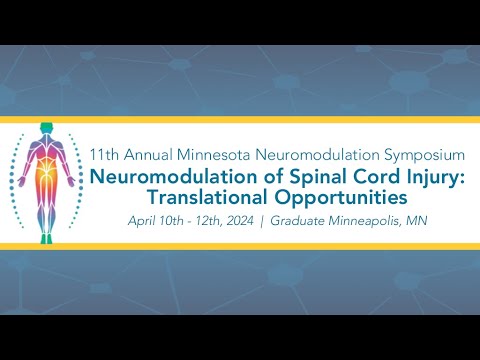 11th Annual Minnesota Neuromodulation Symposium
Neuromodulation of Spinal Cord Injury: Translational Opportunities
April 10th - 12th, 2024 | Graduate Minneapolis, MN